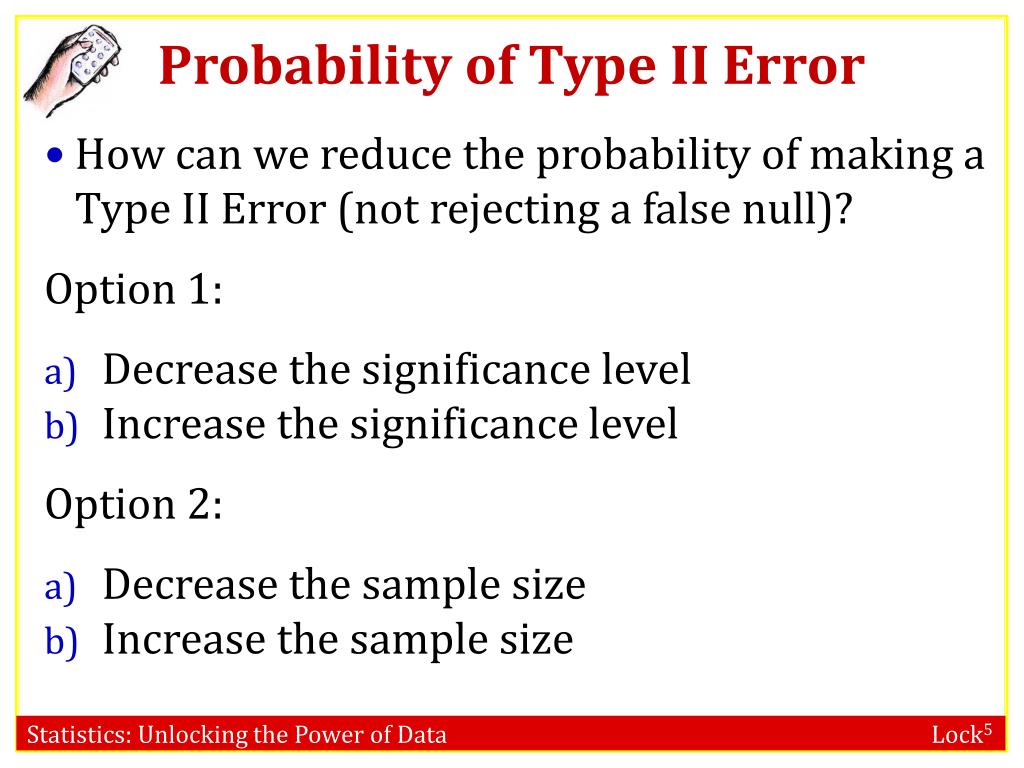 Probability of Type II Error

• How can we reduce the probability of making a Type II Error (not rejecting a false null)?

Option 1:

a) Decrease the significance level
b) Increase the significance level

Option 2:

a) Decrease the sample size
b) Increase the sample size

Statistics: Unlocking the Power of Data

Lock$^5$